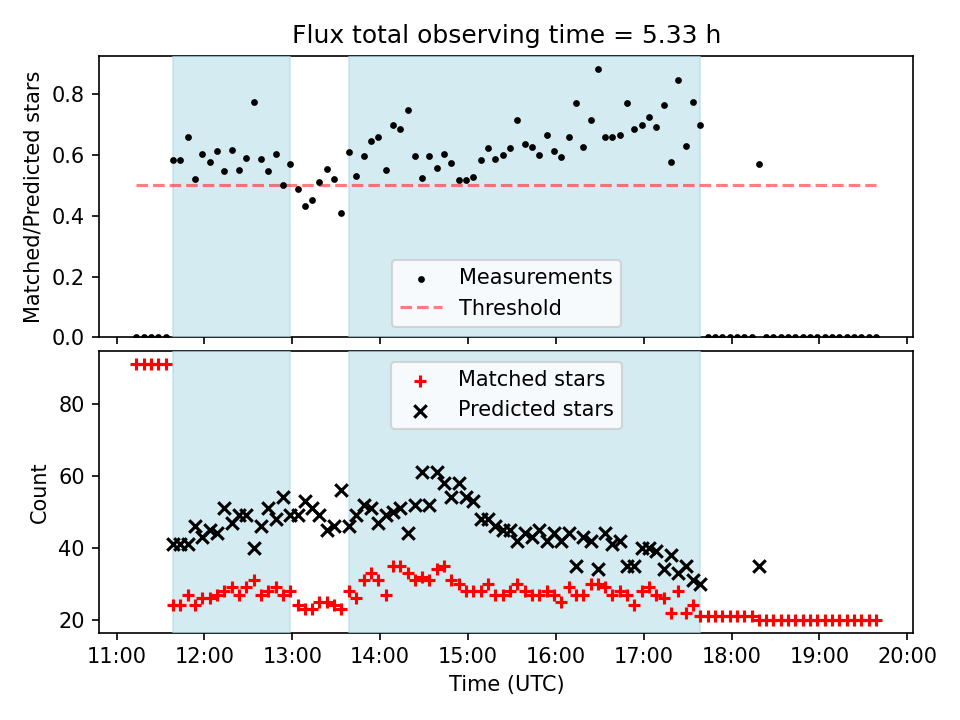 Flux total observing time = 5.33 h

Matched/Predicted stars

0.8
0.6
0.4
0.2
0.0

Measurements
Threshold

Matched stars
Predicted stars

Count

80
60
40
20

11:00 12:00 13:00 14:00 15:00 16:00 17:00 18:00 19:00 20:00

Time (UTC)